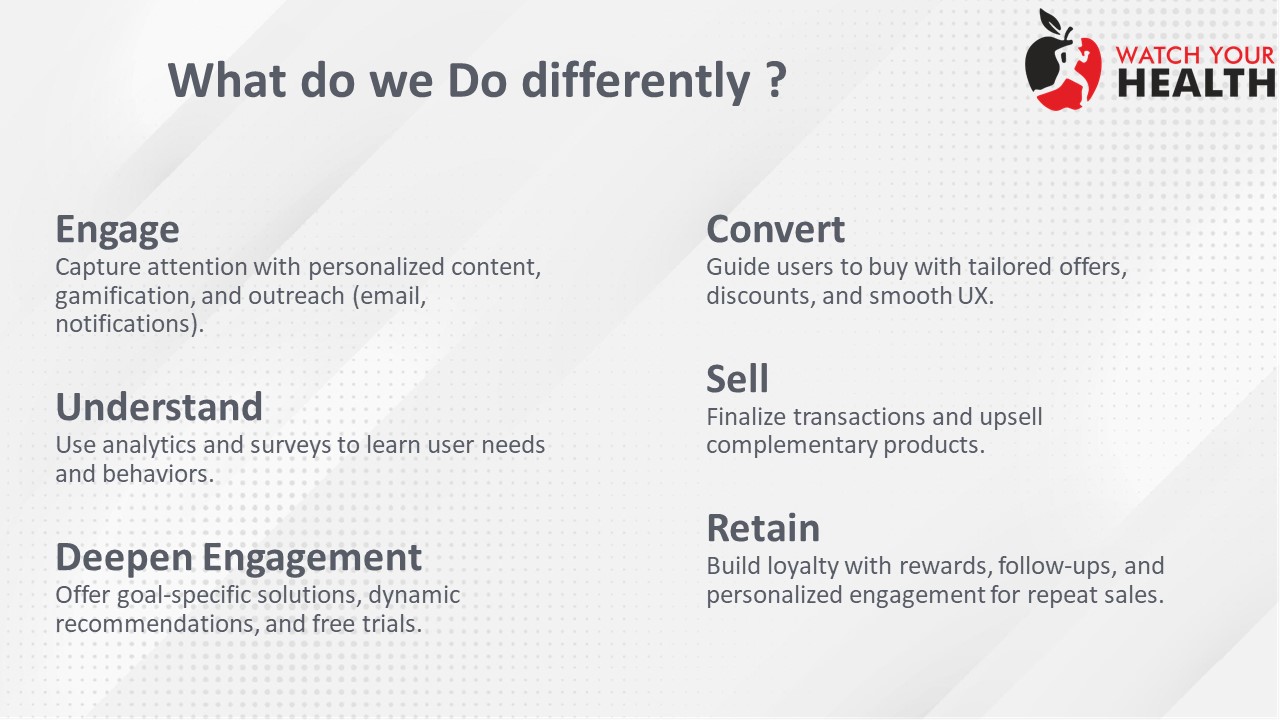 What do we Do differently ?

WATCH YOUR HEALTH

Engage
Capture attention with personalized content, gamification, and outreach (email, notifications).

Understand
Use analytics and surveys to learn user needs and behaviors.

Deepen Engagement
Offer goal-specific solutions, dynamic recommendations, and free trials.

Convert
Guide users to buy with tailored offers, discounts, and smooth UX.

Sell
Finalize transactions and upsell complementary products.

Retain
Build loyalty with rewards, follow-ups, and personalized engagement for repeat sales.